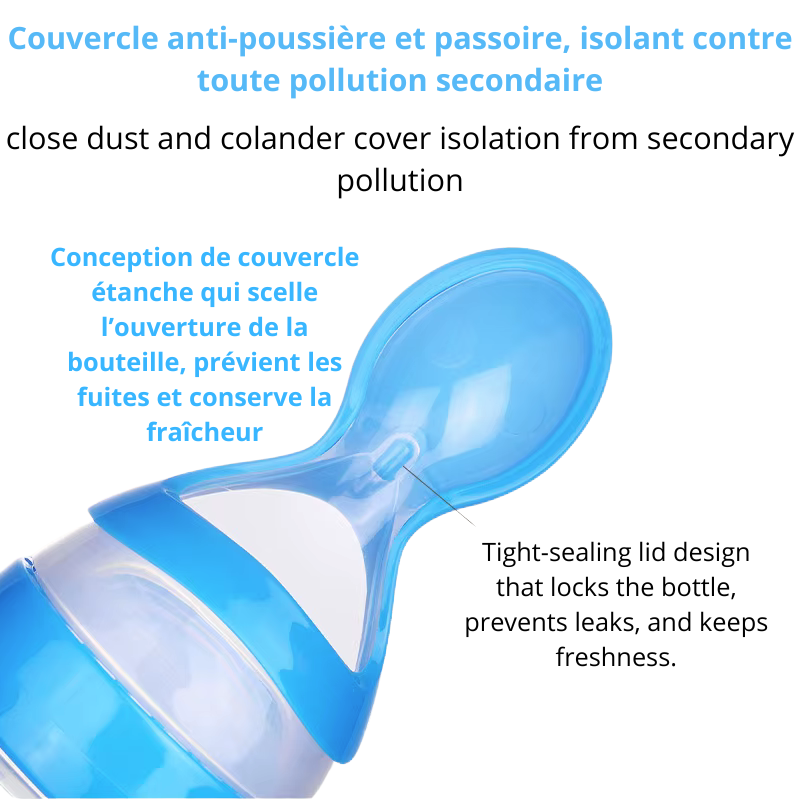 Couvercle anti-poussière et passoire, isolant contre toute pollution secondaire

close dust and colander cover isolation from secondary pollution

Conception de couvercle étanche qui scelle l'ouverture de la bouteille, prévient les fuites et conserve la fraîcheur

Tight-sealing lid design that locks the bottle, prevents leaks, and keeps freshness.